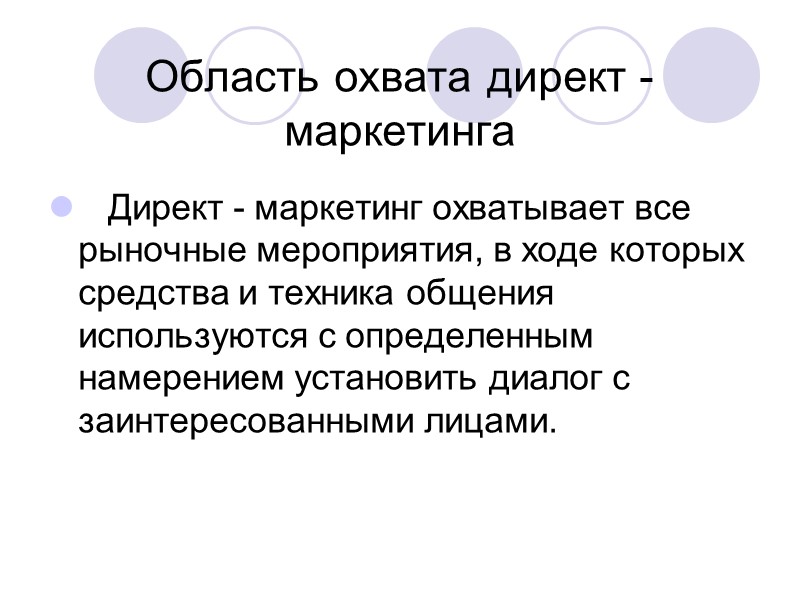 Область охвата директ - маркетинга

Директ - маркетинг охватывает все рыночные мероприятия, в ходе которых средства и техника общения используются с определенным намерением установить диалог с заинтересованными лицами.